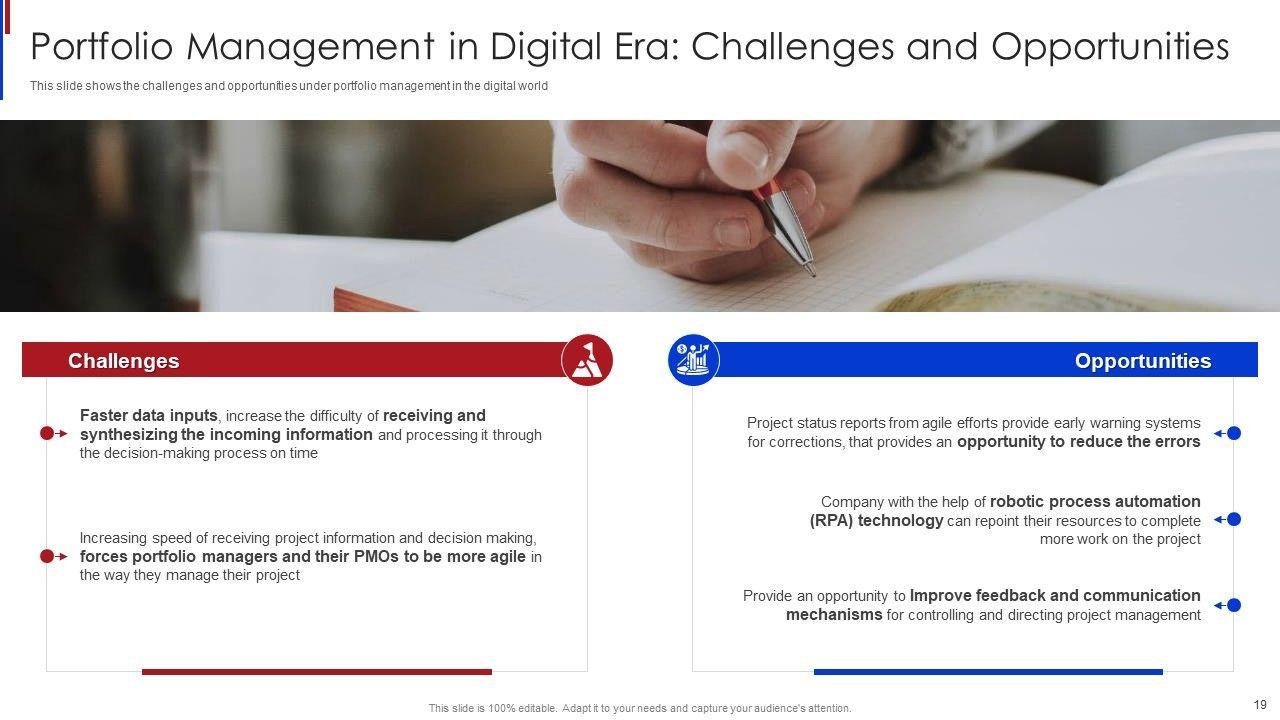 Portfolio Management in Digital Era: Challenges and Opportunities

This slide shows the challenges and opportunities under portfolio management in the digital world

Challenges

Faster data inputs, increase the difficulty of receiving and synthesizing the incoming information and processing it through the decision-making process on time

Increasing speed of receiving project information and decision making, forces portfolio managers and their PMOs to be more agile in the way they manage their project

Opportunities

Project status reports from agile efforts provide early warning systems for corrections, that provides an opportunity to reduce the errors

Company with the help of robotic process automation (RPA) technology can repoint their resources to complete more work on the project

Provide an opportunity to Improve feedback and communication mechanisms for controlling and directing project management

This slide is 100% editable. Adapt it to your needs and capture your audience's attention.

19